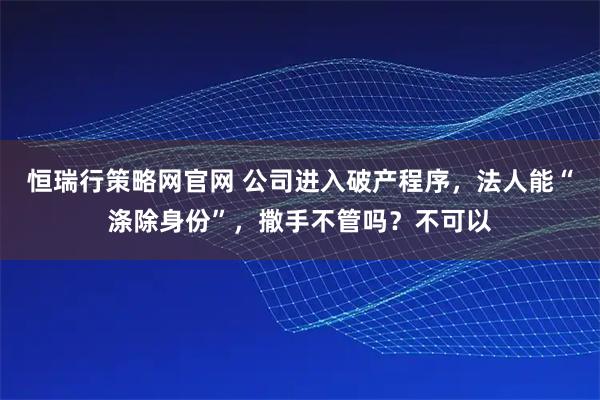 恒瑞行策略网官网 公司进入破产程序，法人能“涤除身份”，撒手不管吗？不可以